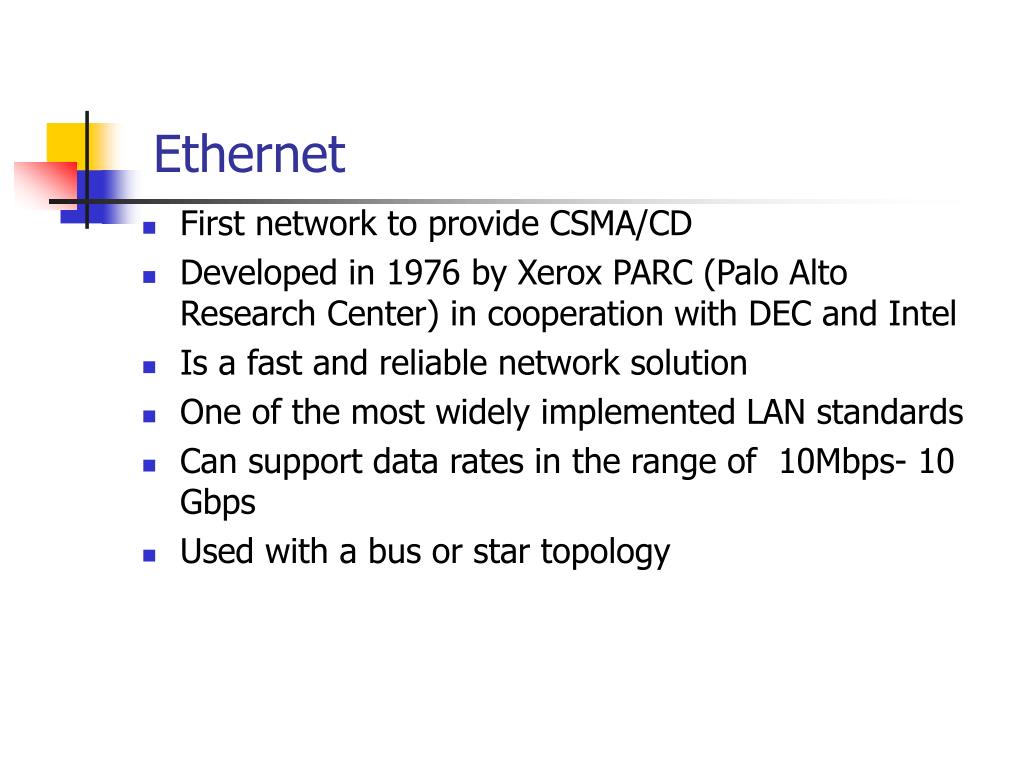 Ethernet

- First network to provide CSMA/CD
- Developed in 1976 by Xerox PARC (Palo Alto Research Center) in cooperation with DEC and Intel
- Is a fast and reliable network solution
- One of the most widely implemented LAN standards
- Can support data rates in the range of 10Mbps- 10 Gbps
- Used with a bus or star topology